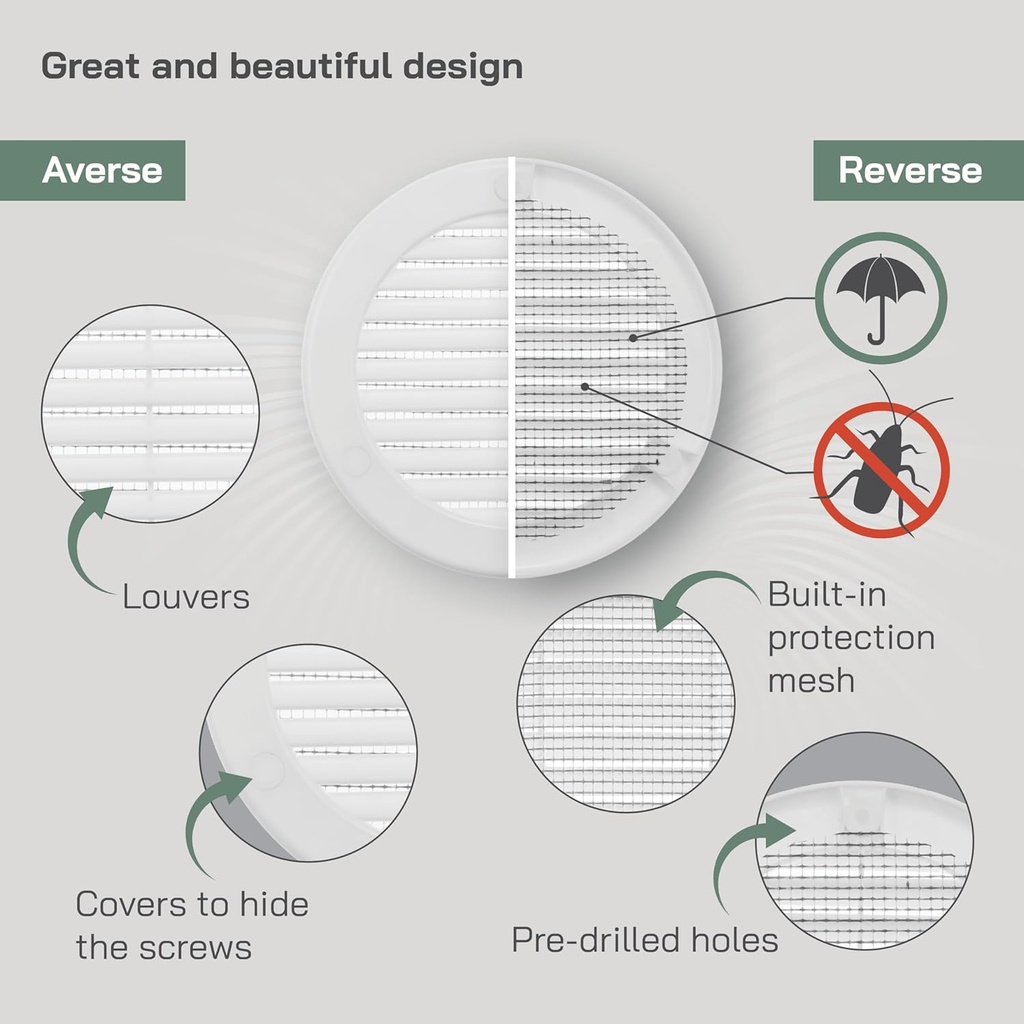 Great and beautiful design

Averse

Reverse

Louvers

Built-in protection mesh

Covers to hide the screws

Pre-drilled holes